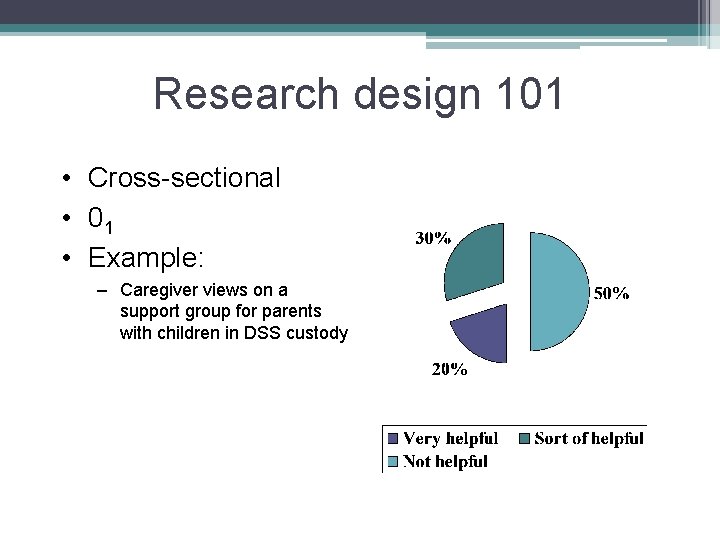 Research design 101

• Cross-sectional
• $0_1$
• Example:
– Caregiver views on a support group for parents with children in DSS custody

30%
50%
20%

Very helpful
Sort of helpful
Not helpful